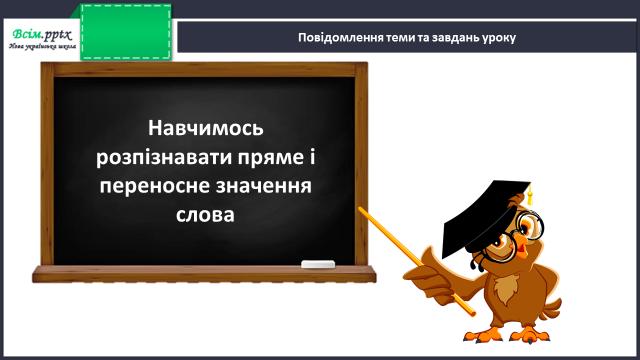 Всім.pptx
Нова українська школа

Повідомлення теми та завдань уроку

Навчимось розпізнавати пряме і переносне значення слова